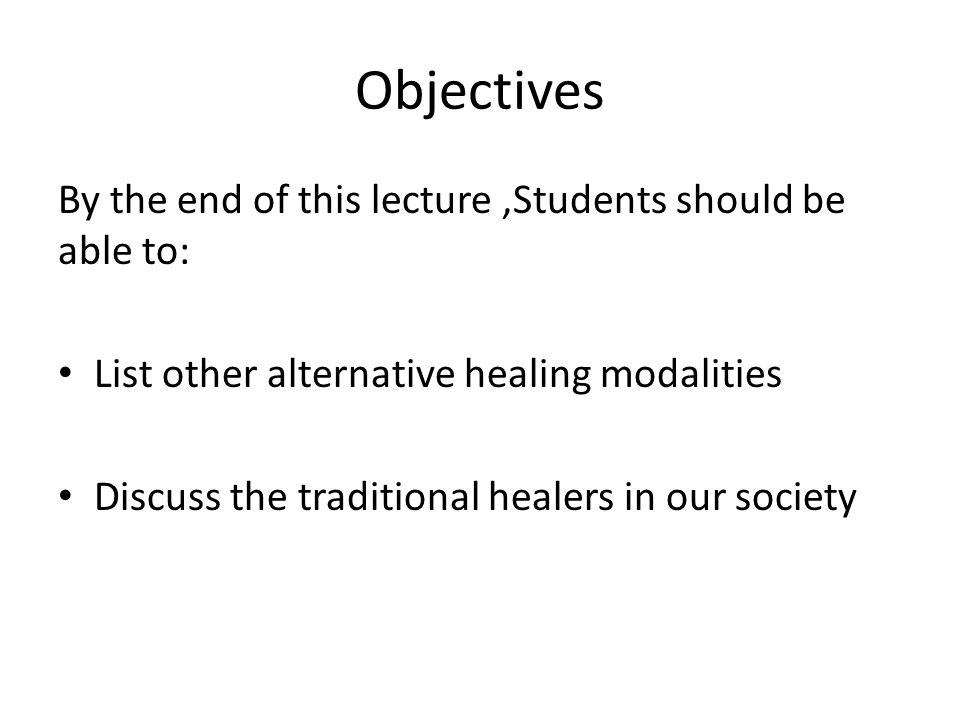 Objectives

By the end of this lecture ,Students should be able to:

• List other alternative healing modalities

• Discuss the traditional healers in our society